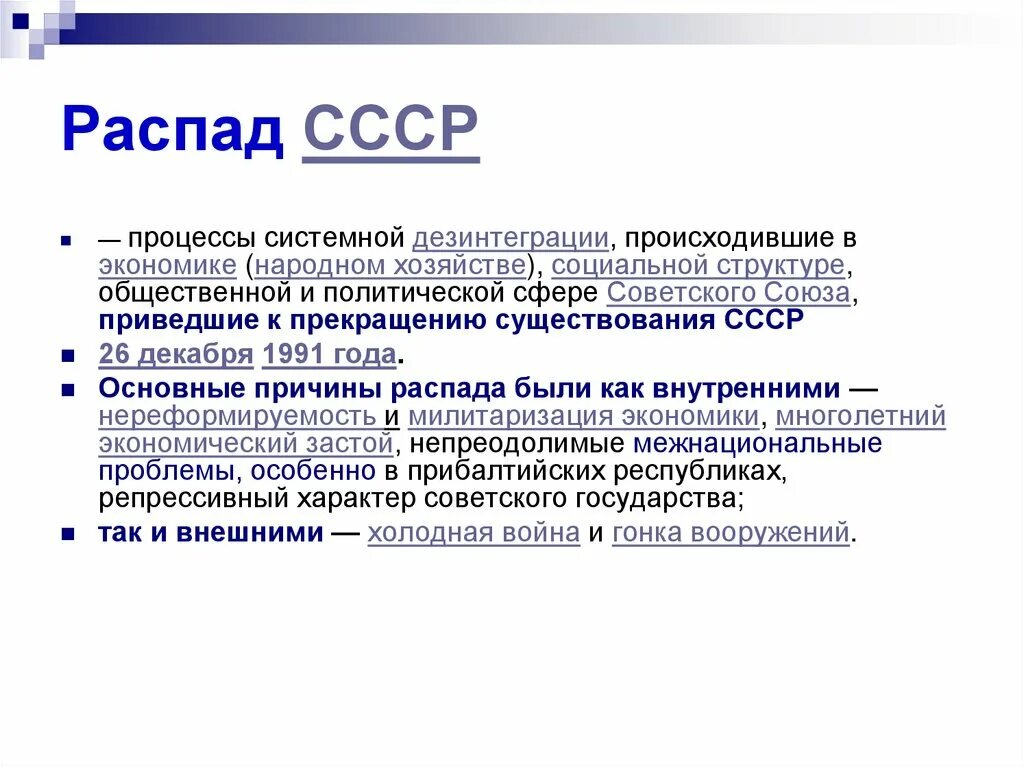 Распад СССР

— процессы системной дезинтеграции, происходившие в экономике (народном хозяйстве), социальной структуре, общественной и политической сфере Советского Союза, приведшие к прекращению существования СССР

26 декабря 1991 года.

Основные причины распада были как внутренними — нереформируемость и милитаризация экономики, многолетний экономический застой, непреодолимые межнациональные проблемы, особенно в прибалтийских республиках, репрессивный характер советского государства;

так и внешними — холодная война и гонка вооружений.